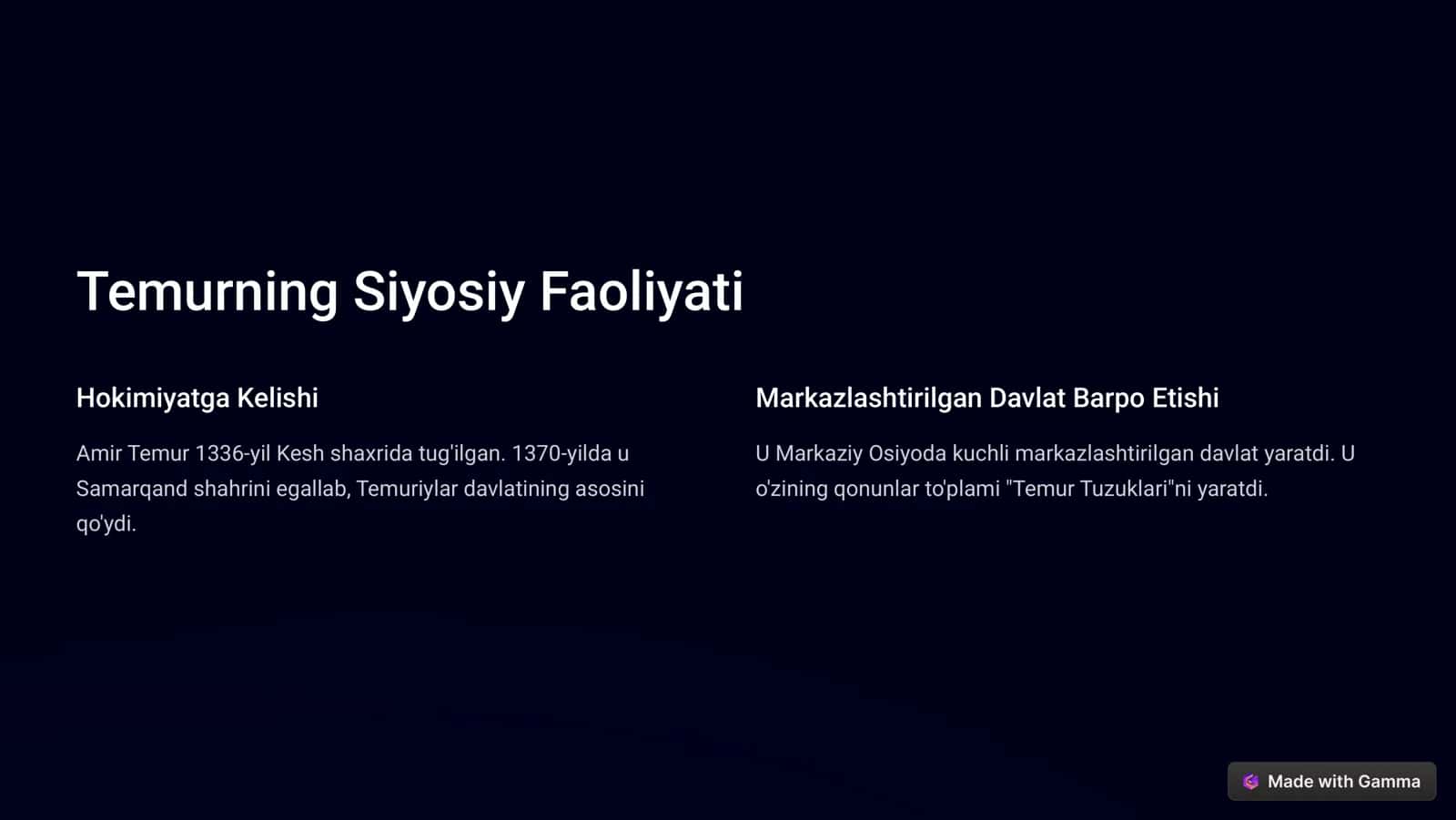 Temurning Siyosiy Faoliyati

Hokimiyatga Kelishi

Amir Temur 1336-yil Kesh shaxrida tug'ilgan. 1370-yilda u Samarqand shahrini egallab, Temuriylar davlatining asosini qo'ydi.

Markazlashtirilgan Davlat Barpo Etishi

U Markaziy Osiyoda kuchli markazlashtirilgan davlat yaratdi. U o'zining qonunlar to'plami "Temur Tuzuklari"ni yaratdi.

Made with Gamma